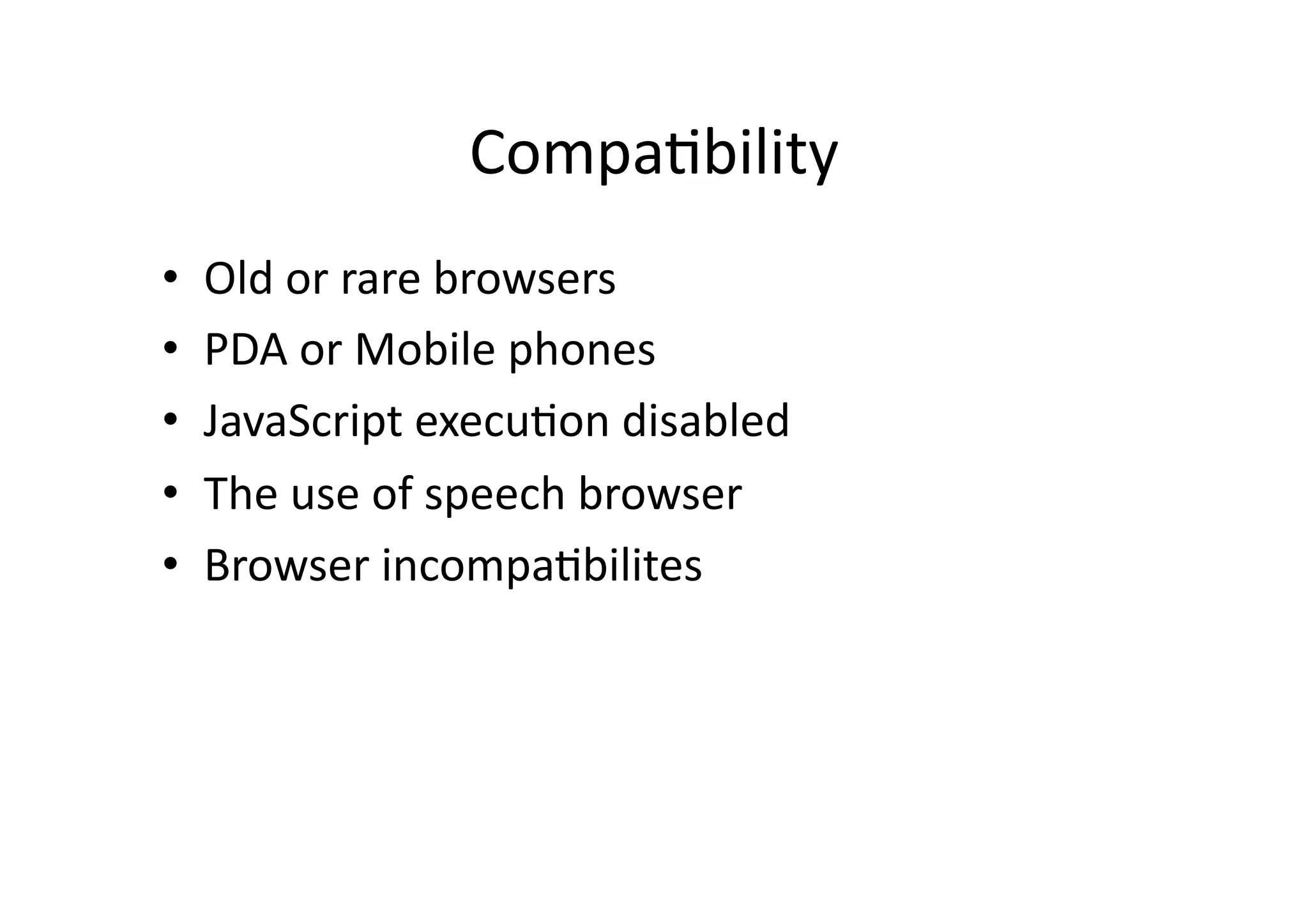 Compatibility

• Old or rare browsers
• PDA or Mobile phones
• JavaScript execution disabled
• The use of speech browser
• Browser incompatibilites